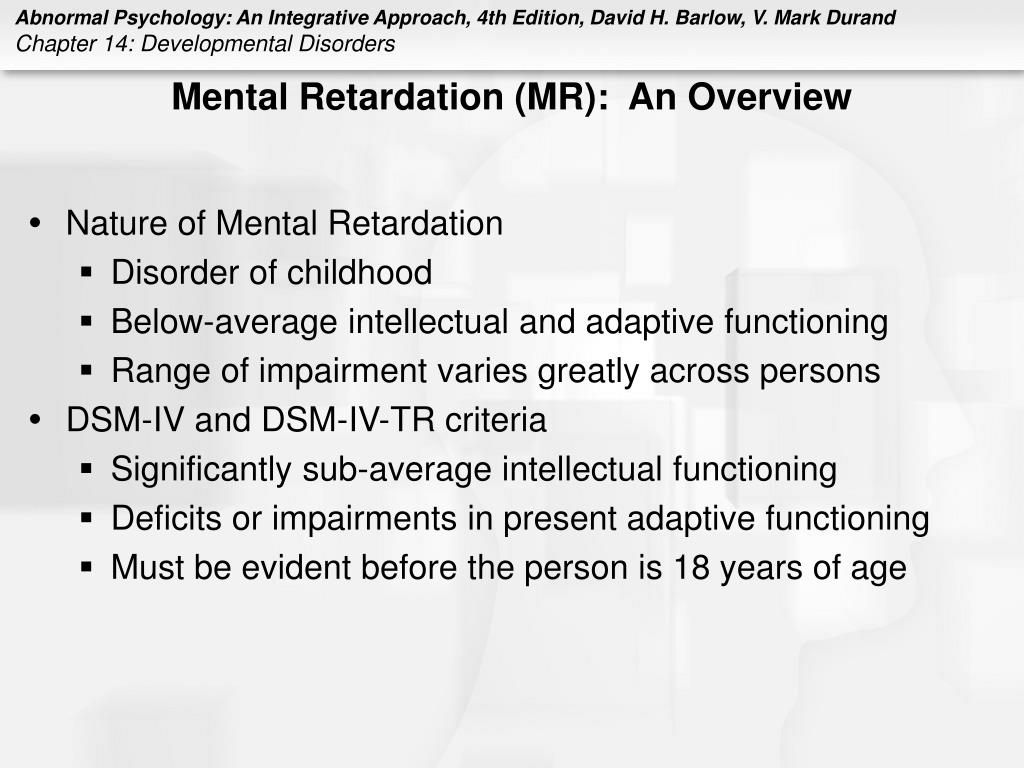 Abnormal Psychology: An Integrative Approach, 4th Edition, David H. Barlow, V. Mark Durand
Chapter 14: Developmental Disorders

Mental Retardation (MR): An Overview

• Nature of Mental Retardation
▪ Disorder of childhood
▪ Below-average intellectual and adaptive functioning
▪ Range of impairment varies greatly across persons
• DSM-IV and DSM-IV-TR criteria
▪ Significantly sub-average intellectual functioning
▪ Deficits or impairments in present adaptive functioning
▪ Must be evident before the person is 18 years of age